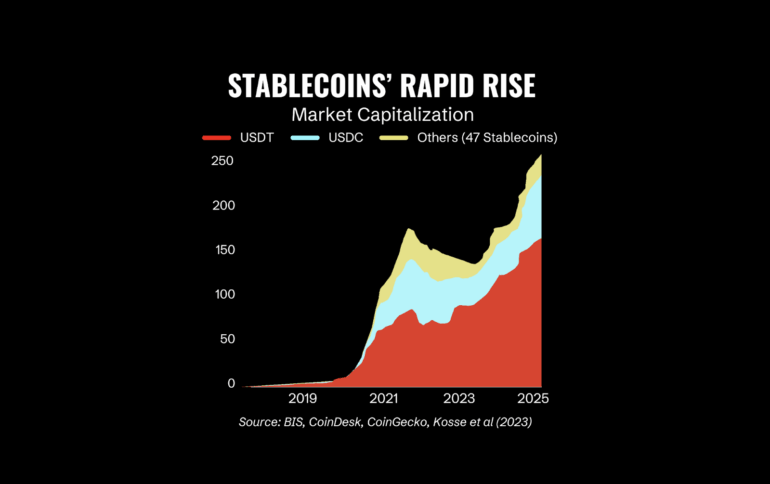 STABLECOINS' RAPID RISE
Market Capitalization

USDT
USDC
Others (47 Stablecoins)

250
200
150
100
50
0

2019
2021
2023
2025

Source: BIS, CoinDesk, CoinGecko, Kosse et al (2023)